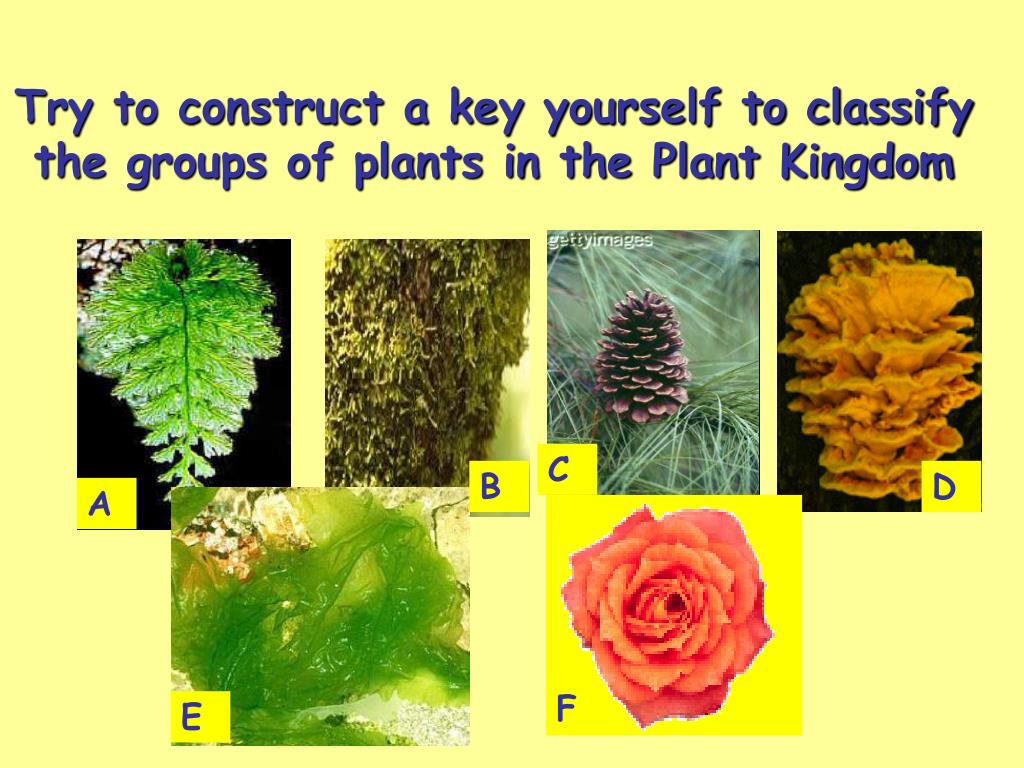 Try to construct a key yourself to classify the groups of plants in the Plant Kingdom

gettyimages

A

B

C

D

E

F